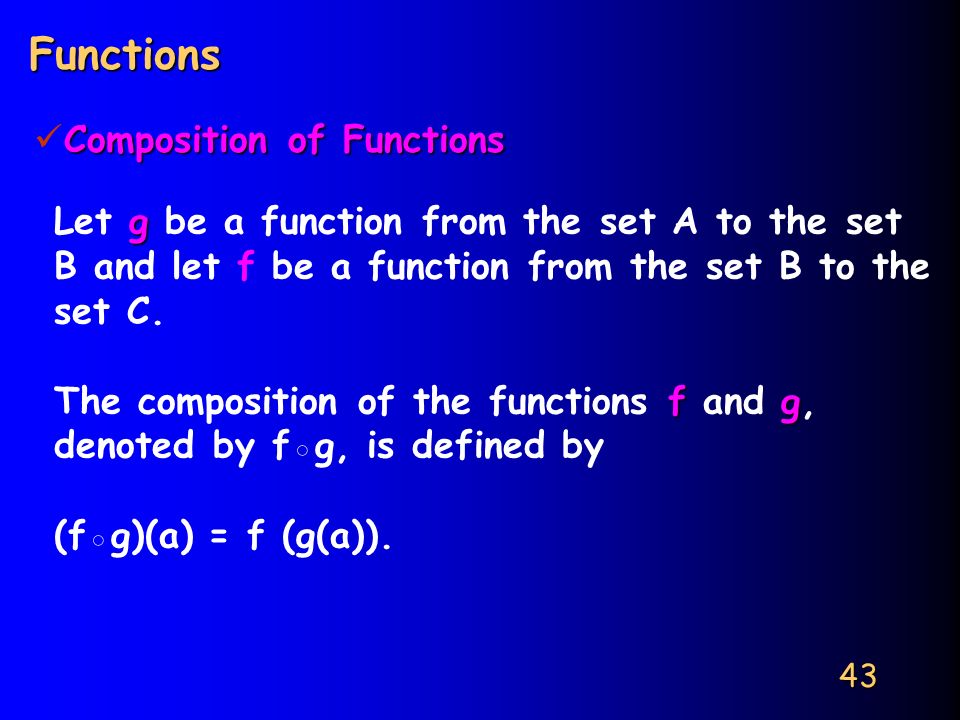 Functions

✓Composition of Functions

Let g be a function from the set A to the set B and let f be a function from the set B to the set C.

The composition of the functions f and g, denoted by $f \circ g$, is defined by

$(f \circ g)(a) = f(g(a))$.

43